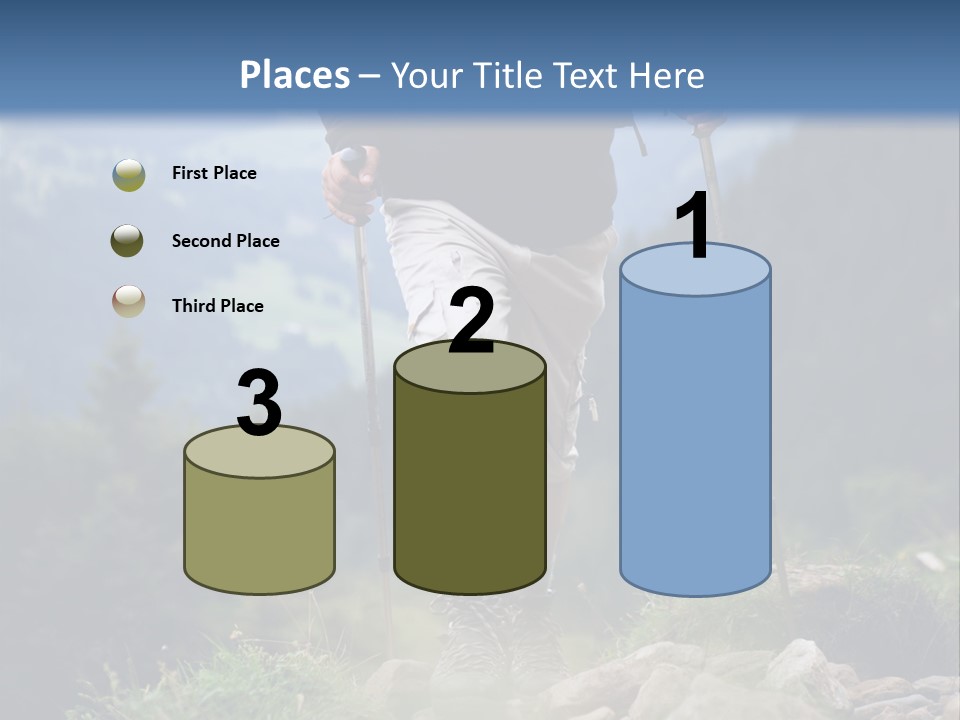 Places – Your Title Text Here

First Place

Second Place

Third Place

3

2

1